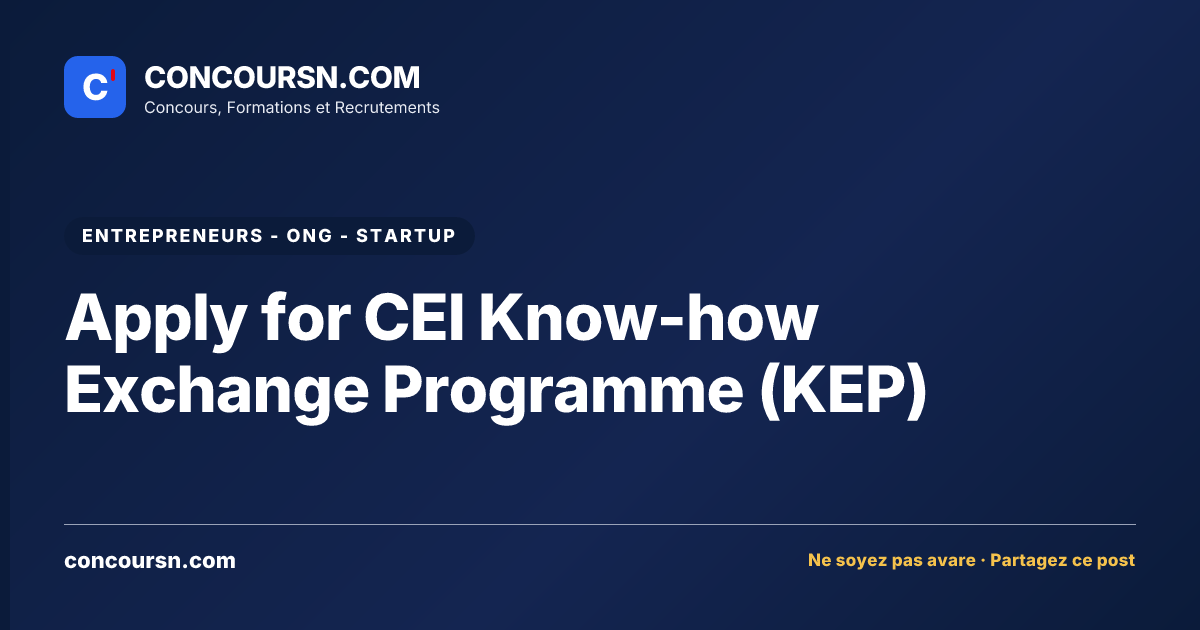 C'

CONCOURSN.COM
Concours, Formations et Recrutements

ENTREPRENEURS - ONG - STARTUP

Apply for CEI Know-how Exchange Programme (KEP)

concoursn.com

Ne soyez pas avare · Partagez ce post